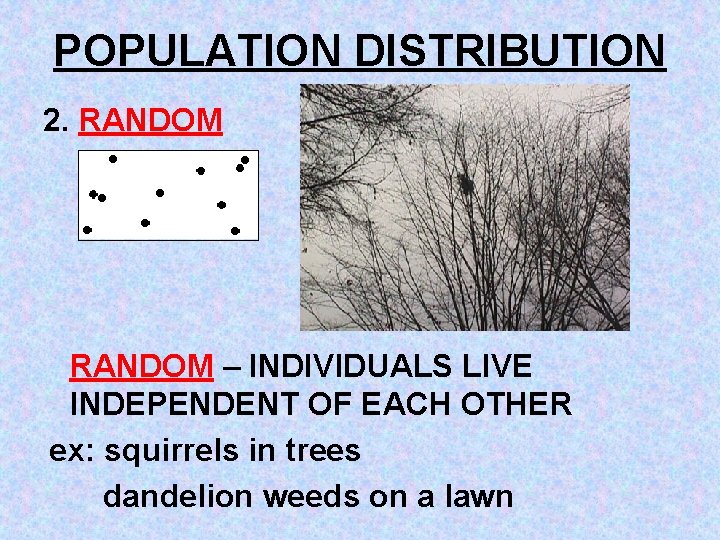 POPULATION DISTRIBUTION

2. RANDOM

RANDOM – INDIVIDUALS LIVE INDEPENDENT OF EACH OTHER

ex: squirrels in trees

dandelion weeds on a lawn